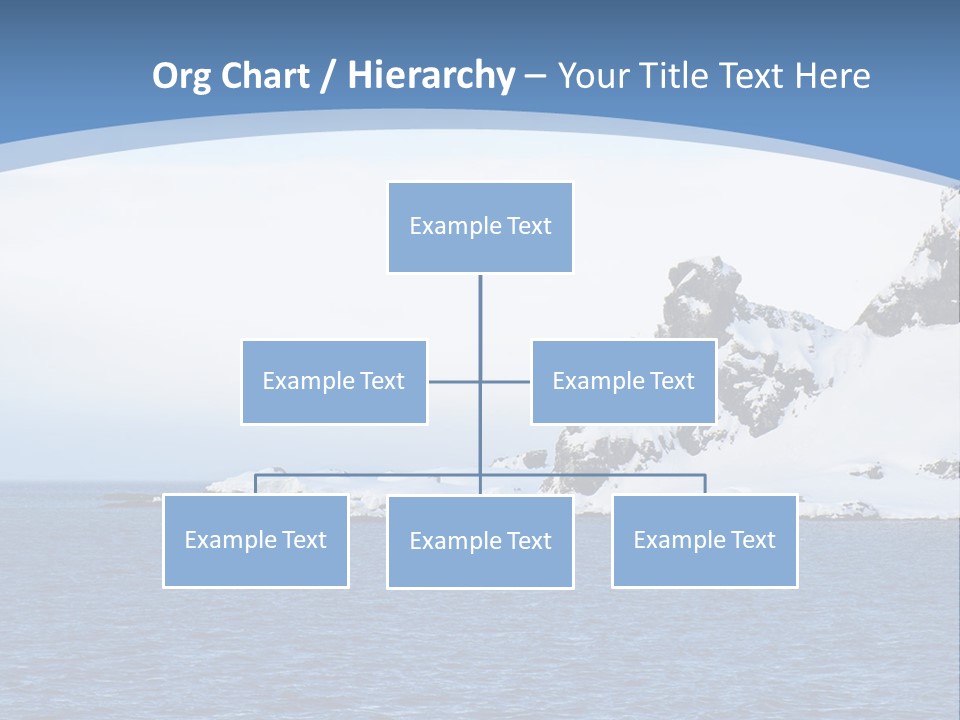 Org Chart / Hierarchy – Your Title Text Here

Example Text

Example Text

Example Text

Example Text

Example Text

Example Text